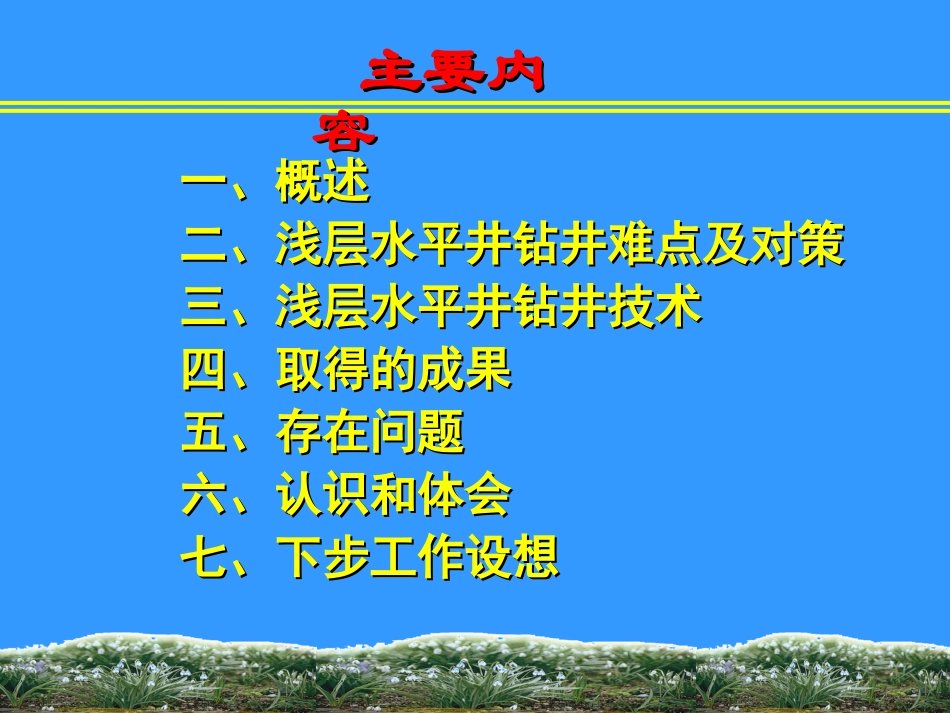 主要内容

一、概述
二、浅层水平井钻井难点及对策
三、浅层水平井钻井技术
四、取得的成果
五、存在问题
六、认识和体会
七、下步工作设想